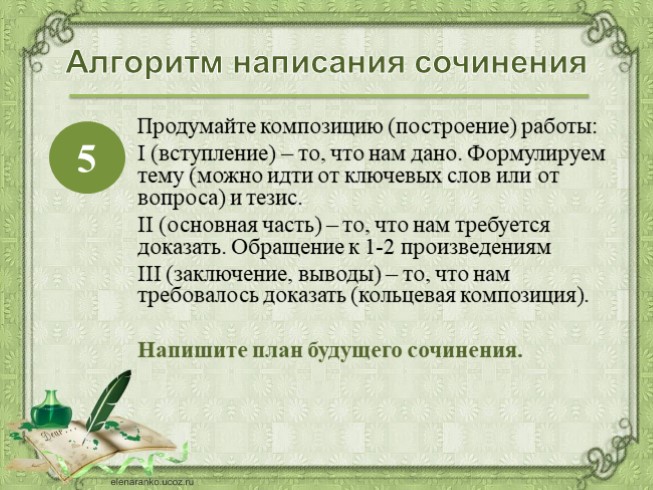 Алгоритм написания сочинения

5

Продумайте композицию (построение) работы:

I (вступление) – то, что нам дано. Формулируем тему (можно идти от ключевых слов или от вопроса) и тезис.

II (основная часть) – то, что нам требуется доказать. Обращение к 1-2 произведениям

III (заключение, выводы) – то, что нам требовалось доказать (кольцевая композиция).

Напишите план будущего сочинения.

Dear

elenaranko.ucoz.ru